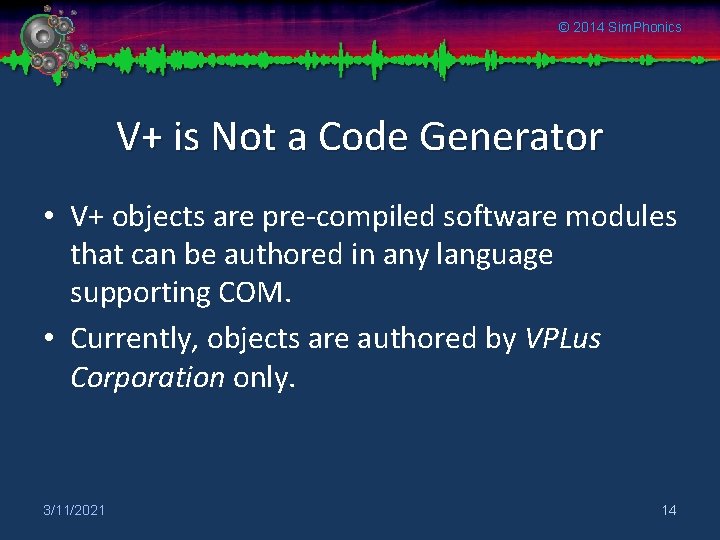 © 2014 SimPhonics

V+ is Not a Code Generator

• V+ objects are pre-compiled software modules that can be authored in any language supporting COM.
• Currently, objects are authored by VPLus Corporation only.

3/11/2021

14